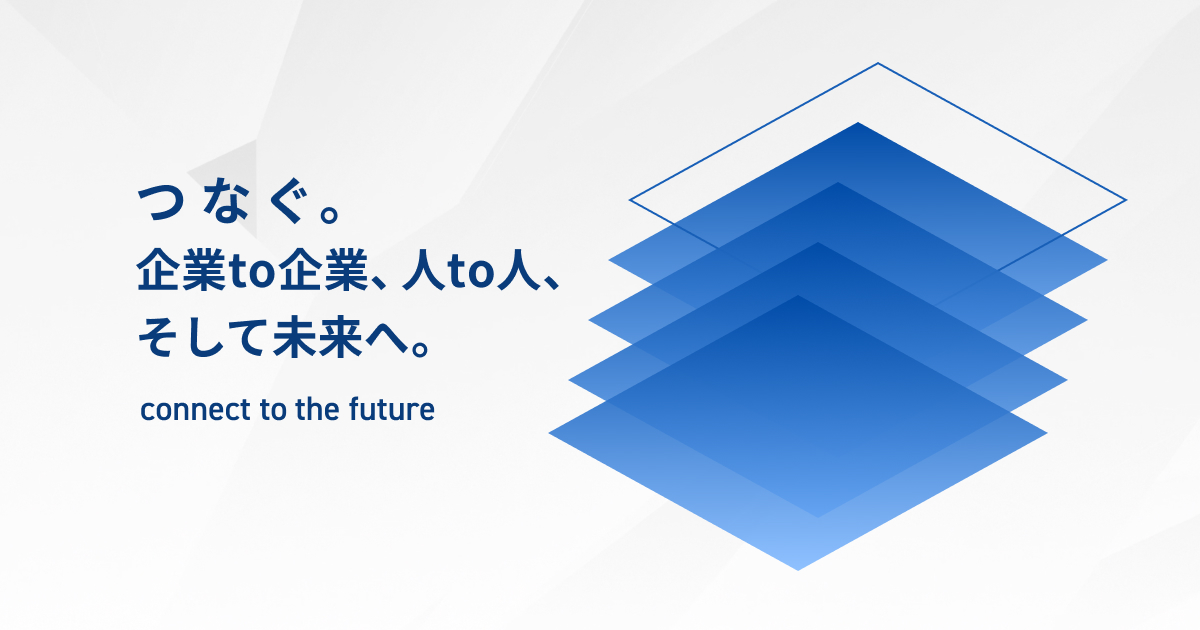 つなぐ。
企業to企業、人to人、
そして未来へ。

connect to the future